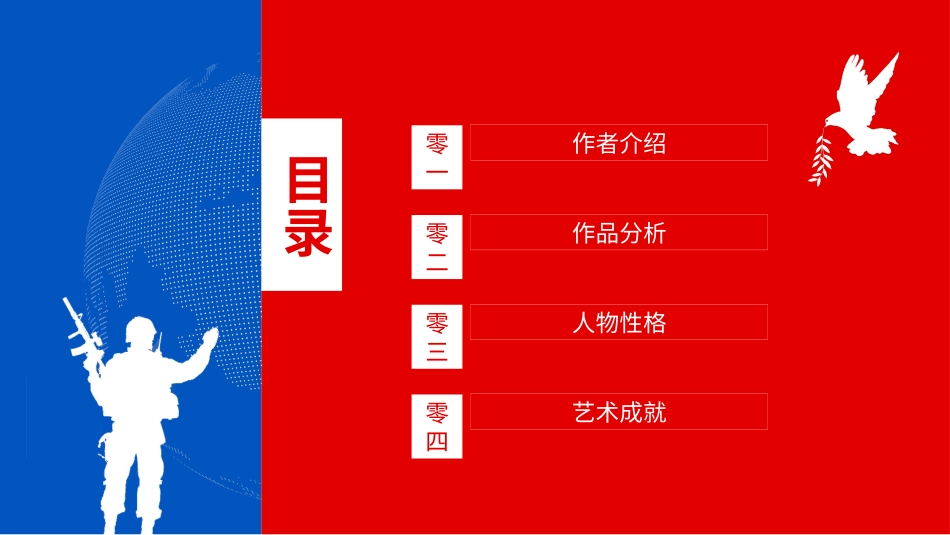 目录

零一
作者介绍

零二
作品分析

零三
人物性格

零四
艺术成就